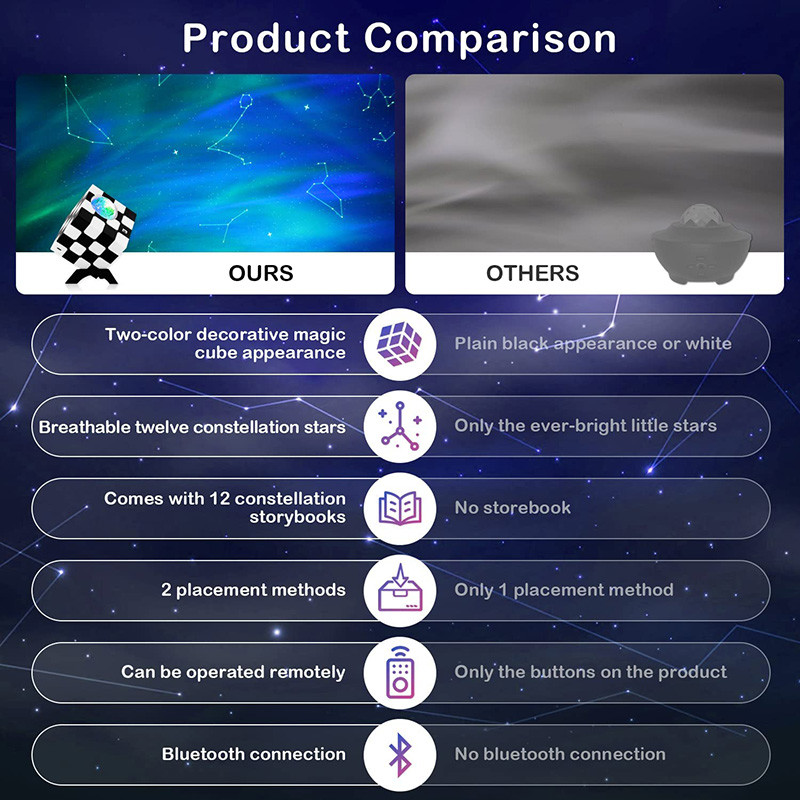 Product Comparison

OURS

OTHERS

Two-color decorative magic cube appearance

Plain black appearance or white

Breathable twelve constellation stars

Only the ever-bright little stars

Comes with 12 constellation storybooks

No storebook

2 placement methods

Only 1 placement method

Can be operated remotely

Only the buttons on the product

Bluetooth connection

No bluetooth connection